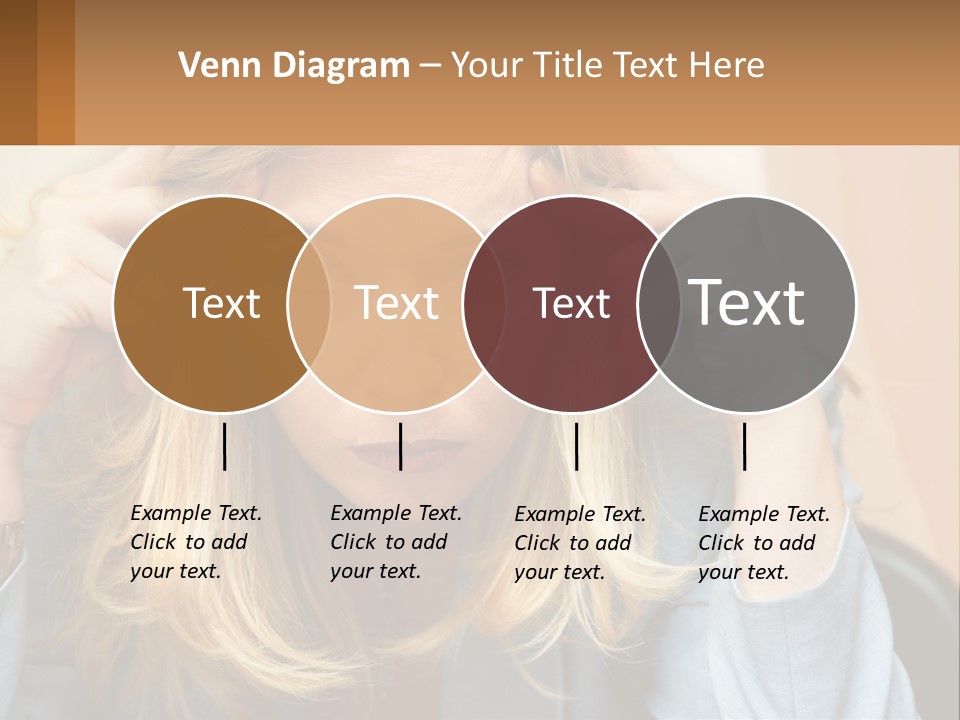 Venn Diagram – Your Title Text Here

Text

Text

Text

Text

Example Text. Click to add your text.

Example Text. Click to add your text.

Example Text. Click to add your text.

Example Text. Click to add your text.